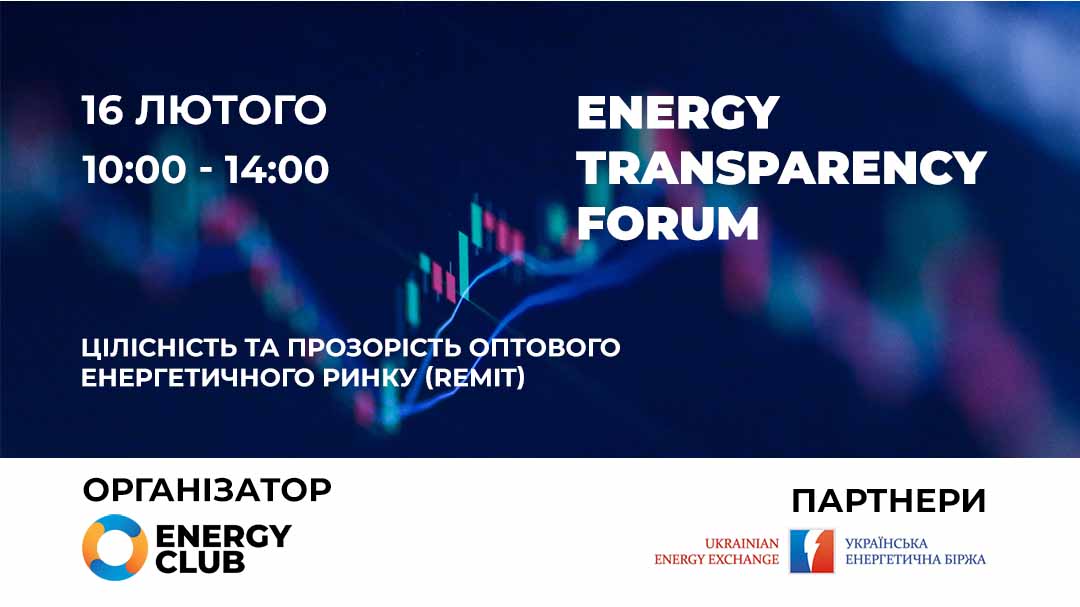 16 ЛЮТОГО
10:00 - 14:00

ENERGY TRANSPARENCY FORUM

ЦІЛІСНІСТЬ ТА ПРОЗОРІСТЬ ОПТОВОГО ЕНЕРГЕТИЧНОГО РИНКУ (REMIT)

ОРГАНІЗАТОР

ENERGY CLUB

ПАРТНЕРИ

UKRAINIAN ENERGY EXCHANGE

УКРАЇНСЬКА ЕНЕРГЕТИЧНА БІРЖА